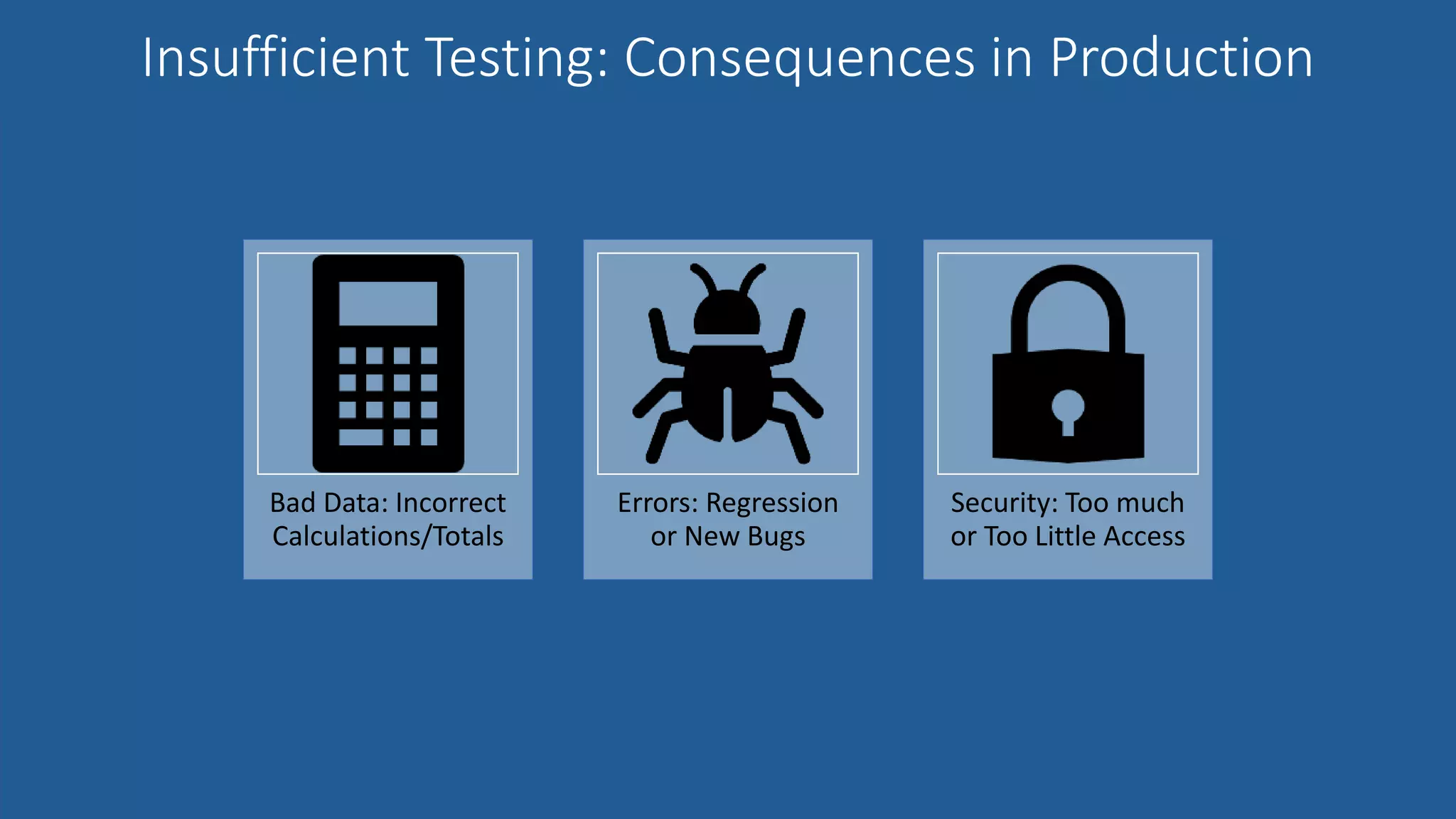 Insufficient Testing: Consequences in Production

Bad Data: Incorrect Calculations/Totals

Errors: Regression or New Bugs

Security: Too much or Too Little Access